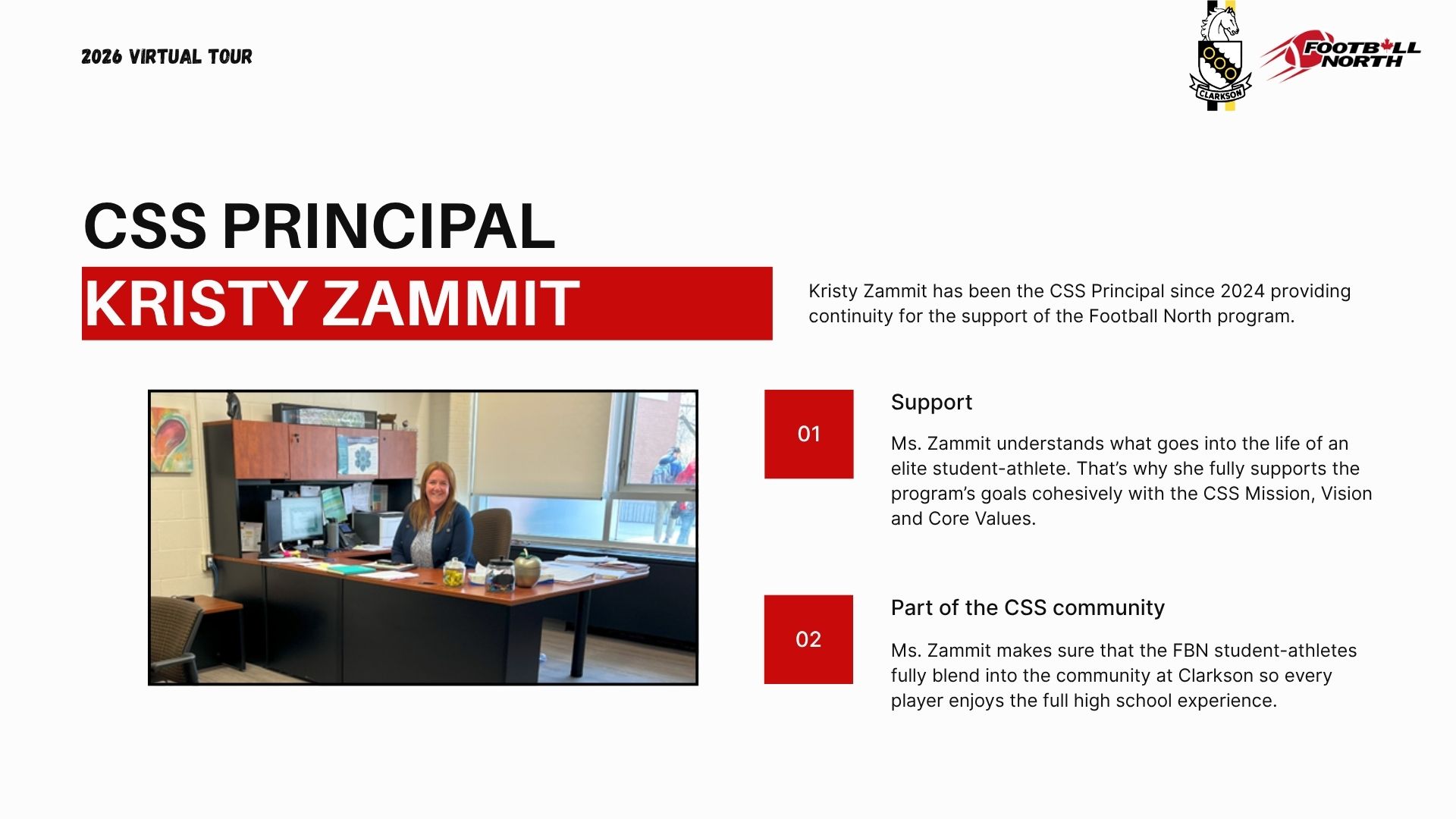 2026 VIRTUAL TOUR

CLARKSON

FOOTBALL NORTH

CSS PRINCIPAL

KRISTY ZAMMIT

Kristy Zammit has been the CSS Principal since 2024 providing continuity for the support of the Football North program.

01

Support

Ms. Zammit understands what goes into the life of an elite student-athlete. That's why she fully supports the program's goals cohesively with the CSS Mission, Vision and Core Values.

02

Part of the CSS community

Ms. Zammit makes sure that the FBN student-athletes fully blend into the community at Clarkson so every player enjoys the full high school experience.